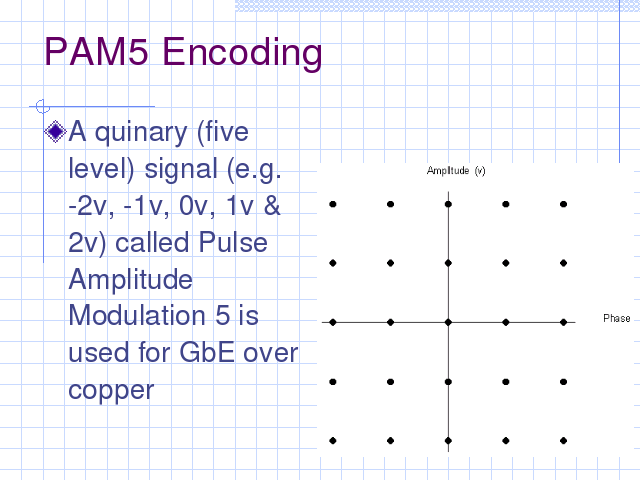 PAM5 Encoding

A quinary (five level) signal (e.g. -2v, -1v, 0v, 1v & 2v) called Pulse Amplitude Modulation 5 is used for GbE over copper

Amplitude (v)

Phase